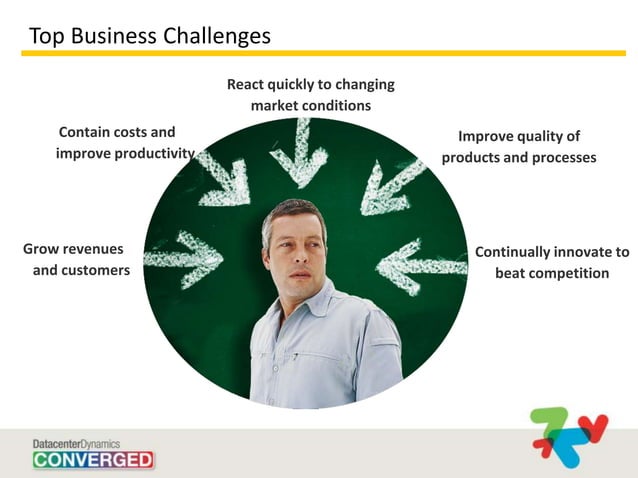 Top Business Challenges

React quickly to changing market conditions

Contain costs and improve productivity

Improve quality of products and processes

Grow revenues and customers

Continually innovate to beat competition

DatacenterDynamics
CONVERGED